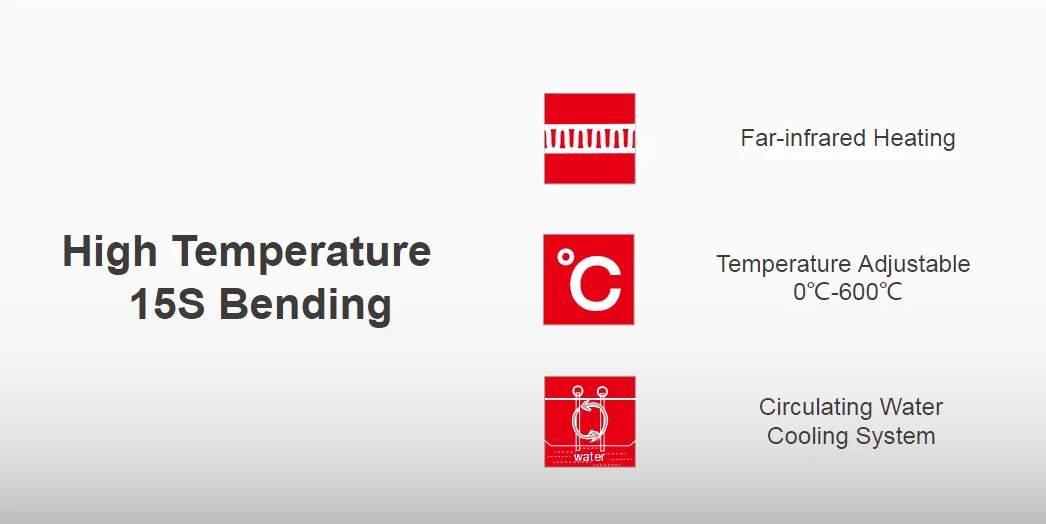 High Temperature
15S Bending

Far-infrared Heating

°C

Temperature Adjustable
0℃-600℃

water

Circulating Water
Cooling System